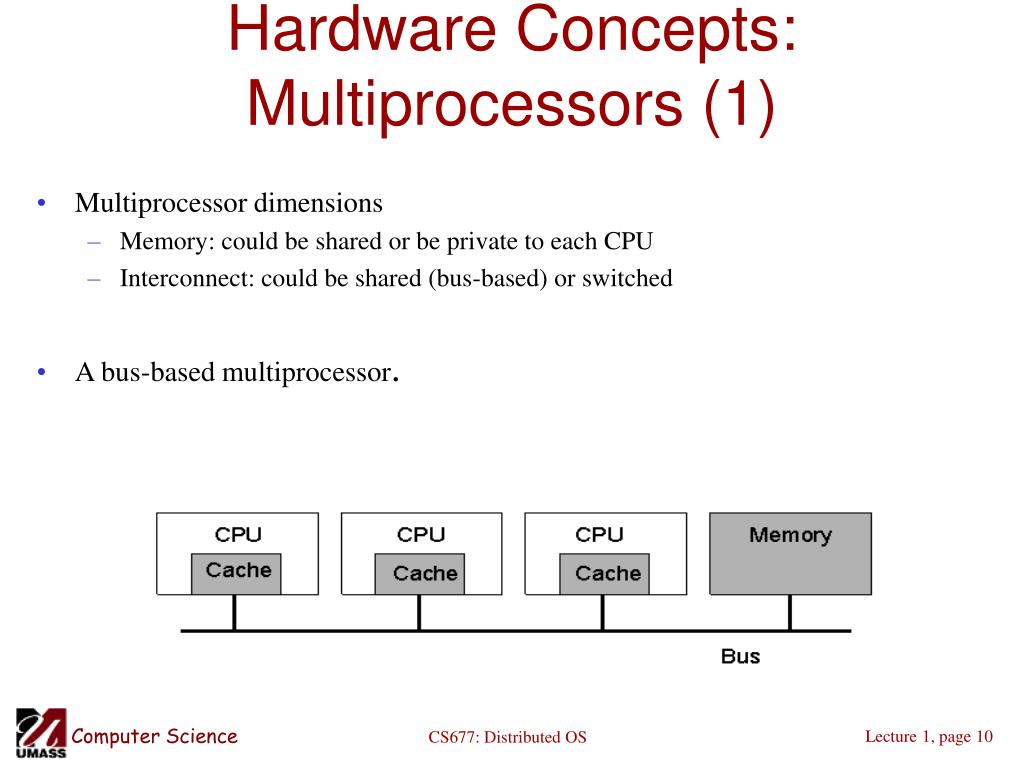 Hardware Concepts: Multiprocessors (1)

• Multiprocessor dimensions
– Memory: could be shared or be private to each CPU
– Interconnect: could be shared (bus-based) or switched

• A bus-based multiprocessor.

CPU
Cache
CPU
Cache
CPU
Cache
Memory
Bus

UMASS Computer Science
CS677: Distributed OS
Lecture 1, page 10